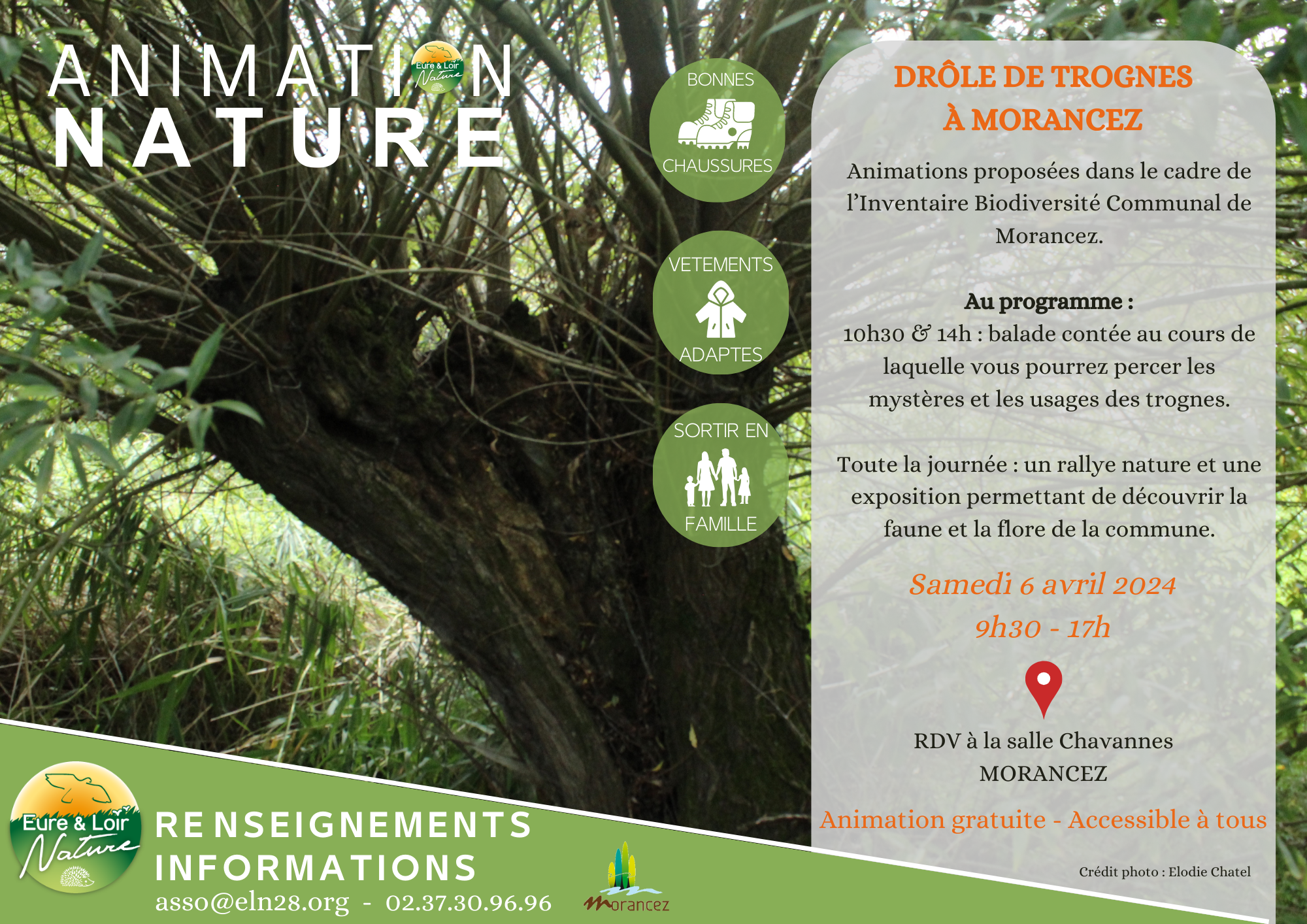 ANIMATION
NATURE

Eure & Loir Nature

BONNES
CHAUSSURES

VETEMENTS
ADAPTES

SORTIR EN
FAMILLE

DRÔLE DE TROGNES
À MORANCEZ

Animations proposées dans le cadre de l'Inventaire Biodiversité Communal de Morancez.

Au programme :
10h30 & 14h : balade contée au cours de laquelle vous pourrez percer les mystères et les usages des trognes.

Toute la journée : un rallye nature et une exposition permettant de découvrir la faune et la flore de la commune.

Samedi 6 avril 2024
9h30 - 17h

RDV à la salle Chavannes
MORANCEZ

Animation gratuite - Accessible à tous

Crédit photo : Elodie Chatel

Eure & Loir Nature

RENSEIGNEMENTS
INFORMATIONS
asso@eln28.org - 02.37.30.96.96

Morancez